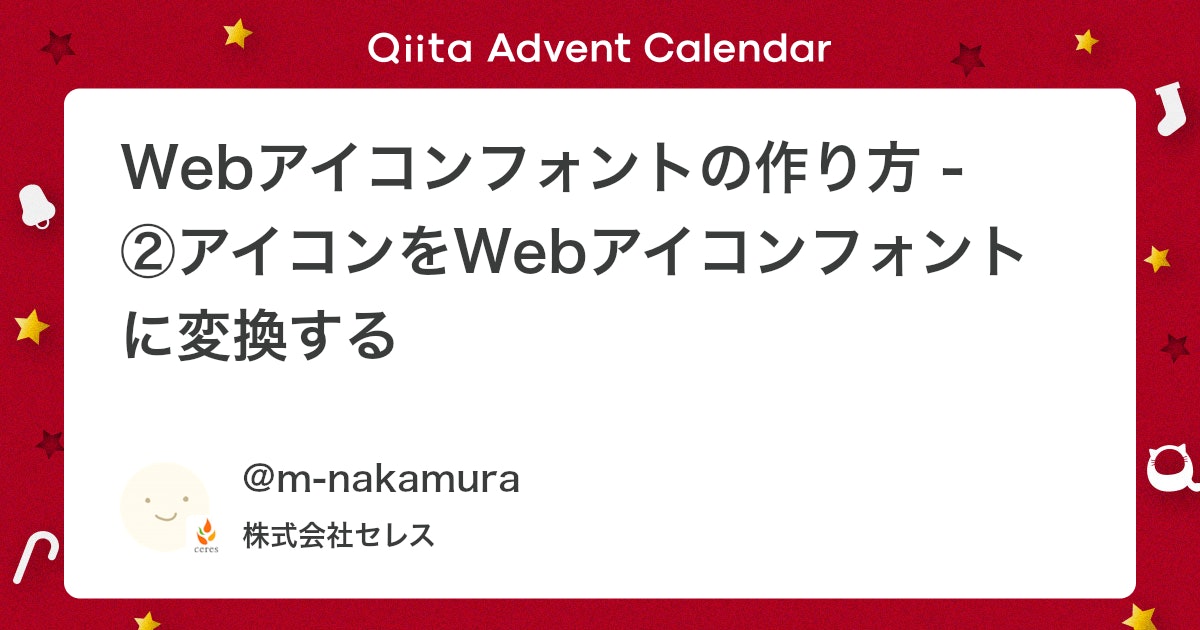 Qiita Advent Calendar

Webアイコンフォントの作り方 - ②アイコンをWebアイコンフォントに変換する

@m-nakamura

ceres

株式会社セレス